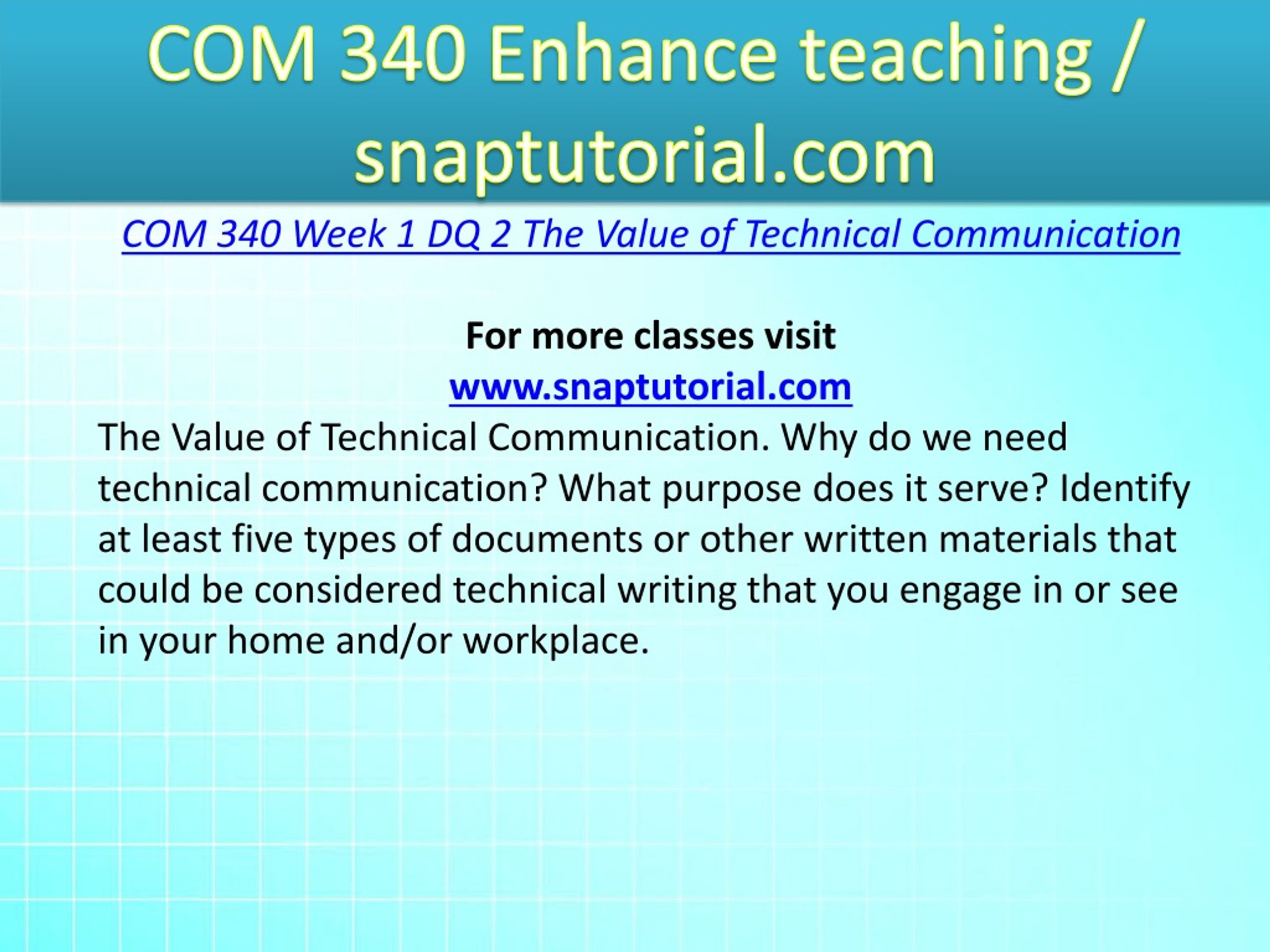 COM 340 Enhance teaching / snaptutorial.com

COM 340 Week 1 DQ 2 The Value of Technical Communication

For more classes visit
www.snaptutorial.com
The Value of Technical Communication. Why do we need technical communication? What purpose does it serve? Identify at least five types of documents or other written materials that could be considered technical writing that you engage in or see in your home and/or workplace.